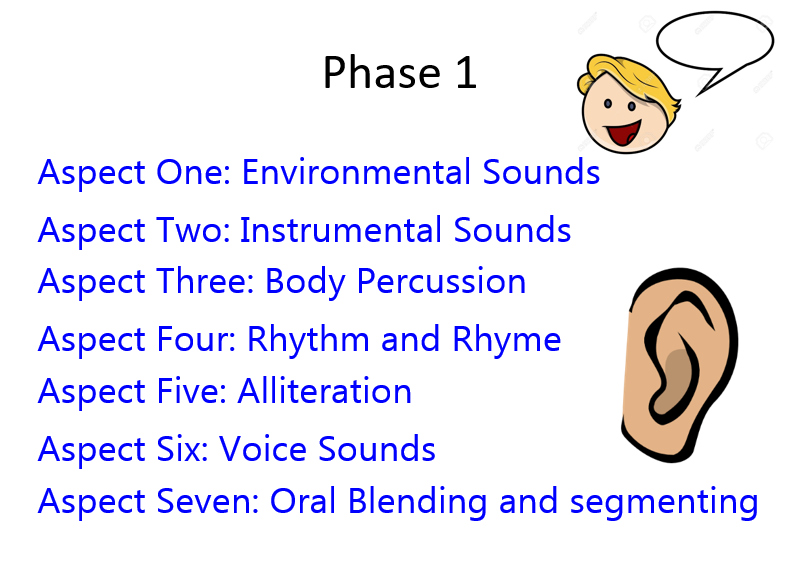 Phase 1

Aspect One: Environmental Sounds

Aspect Two: Instrumental Sounds

Aspect Three: Body Percussion

Aspect Four: Rhythm and Rhyme

Aspect Five: Alliteration

Aspect Six: Voice Sounds

Aspect Seven: Oral Blending and segmenting